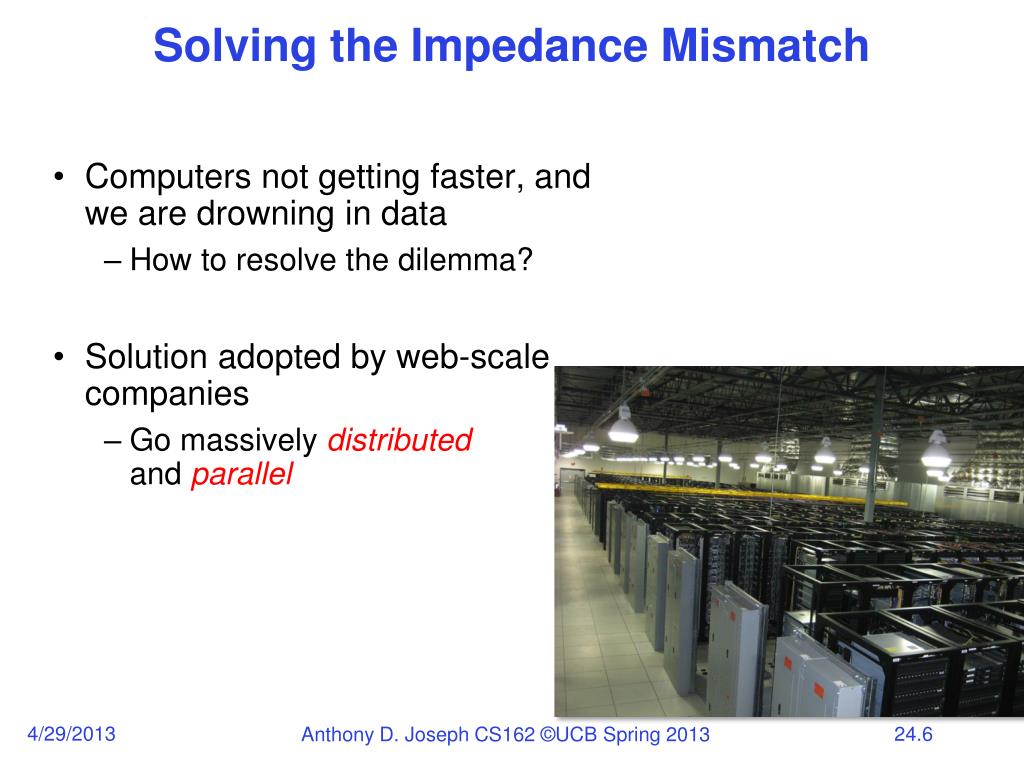 Solving the Impedance Mismatch

• Computers not getting faster, and we are drowning in data
– How to resolve the dilemma?

• Solution adopted by web-scale companies
– Go massively distributed and parallel

4/29/2013
Anthony D. Joseph CS162 ©UCB Spring 2013
24.6